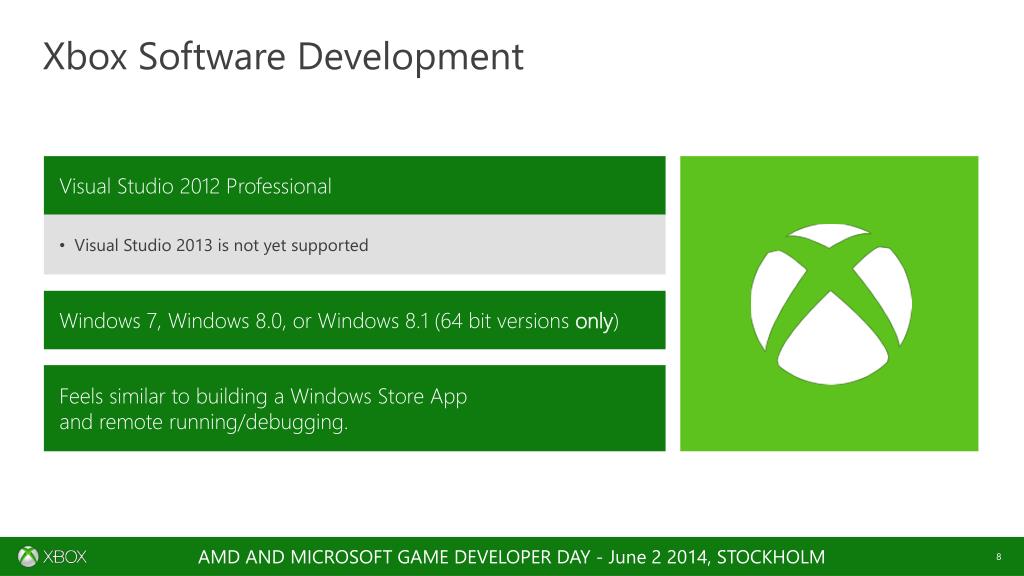 Xbox Software Development

Visual Studio 2012 Professional

• Visual Studio 2013 is not yet supported

Windows 7, Windows 8.0, or Windows 8.1 (64 bit versions only)

Feels similar to building a Windows Store App and remote running/debugging.

XBOX

AMD AND MICROSOFT GAME DEVELOPER DAY - June 2 2014, STOCKHOLM

8